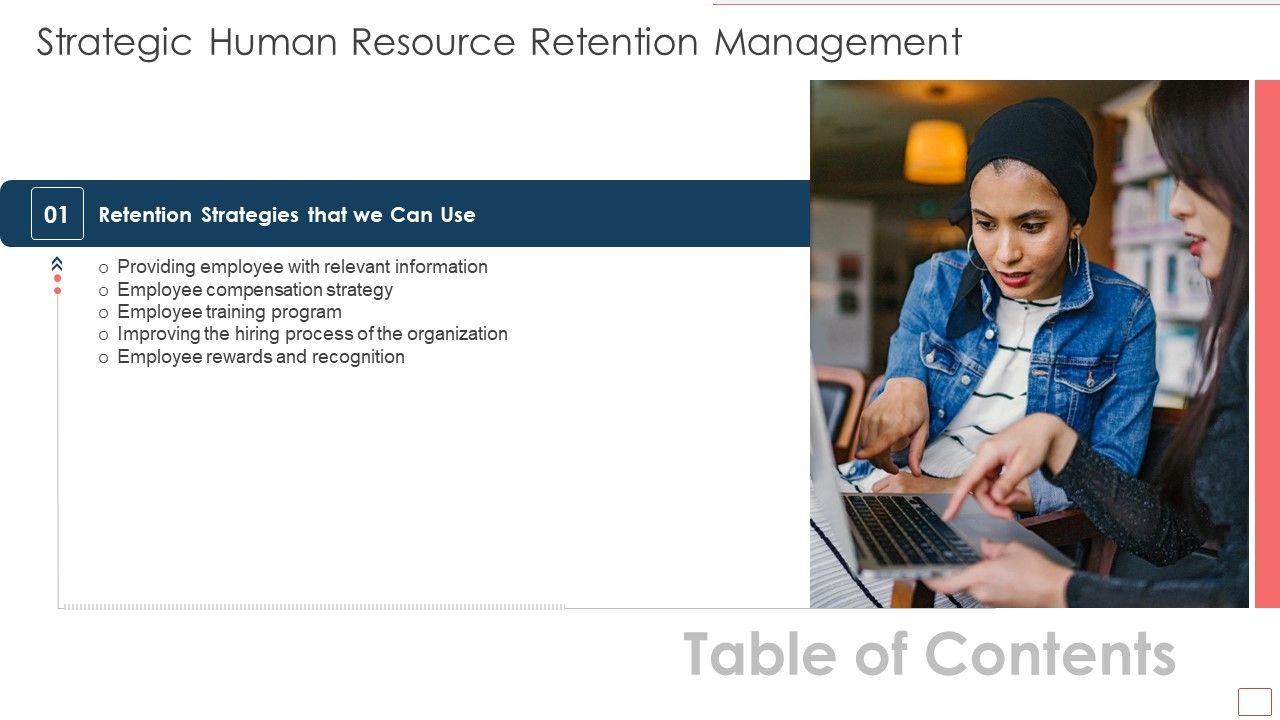 Strategic Human Resource Retention Management

01 Retention Strategies that we Can Use

o Providing employee with relevant information
o Employee compensation strategy
o Employee training program
o Improving the hiring process of the organization
o Employee rewards and recognition

Table of Contents